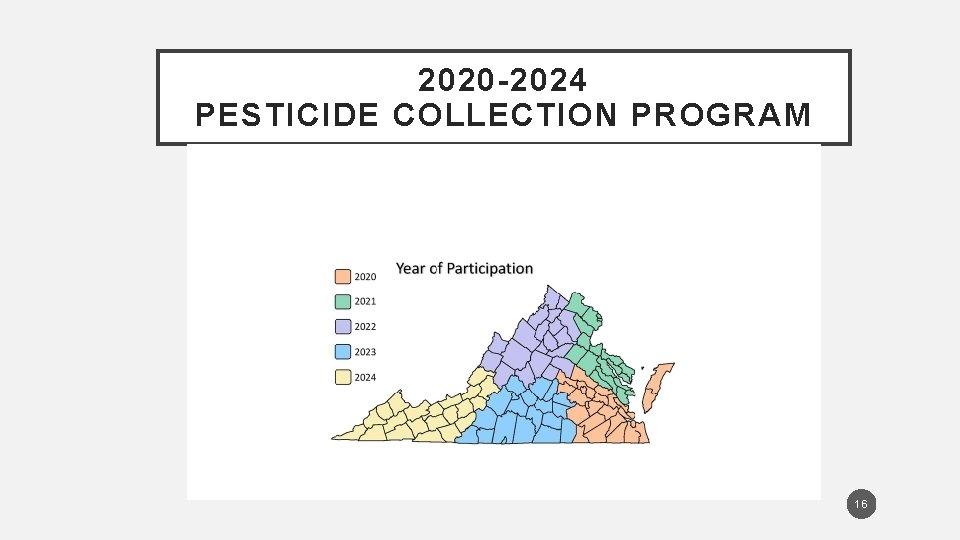 2020-2024
PESTICIDE COLLECTION PROGRAM

Year of Participation

2020

2021

2022

2023

2024

16